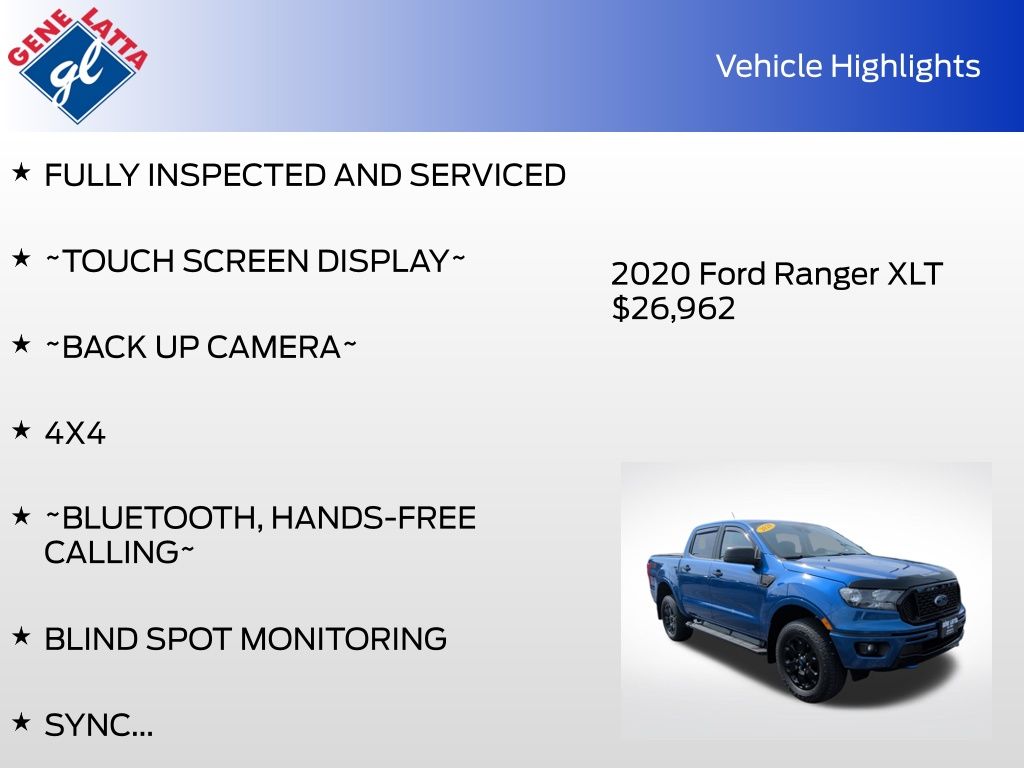 GENE LATTA
gl

Vehicle Highlights

★ FULLY INSPECTED AND SERVICED

★ ~TOUCH SCREEN DISPLAY~

★ ~BACK UP CAMERA~

★ 4X4

★ ~BLUETOOTH, HANDS-FREE CALLING~

★ BLIND SPOT MONITORING

★ SYNC...

2020 Ford Ranger XLT
$26,962